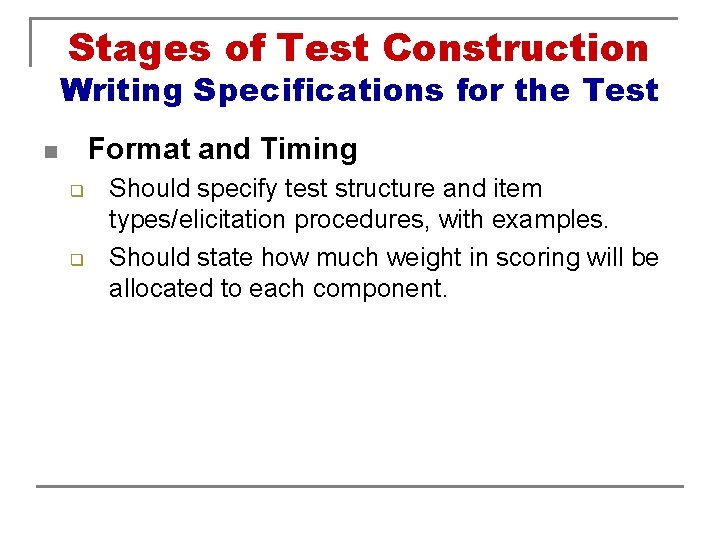 Stages of Test Construction
Writing Specifications for the Test

Format and Timing

Should specify test structure and item types/elicitation procedures, with examples.

Should state how much weight in scoring will be allocated to each component.